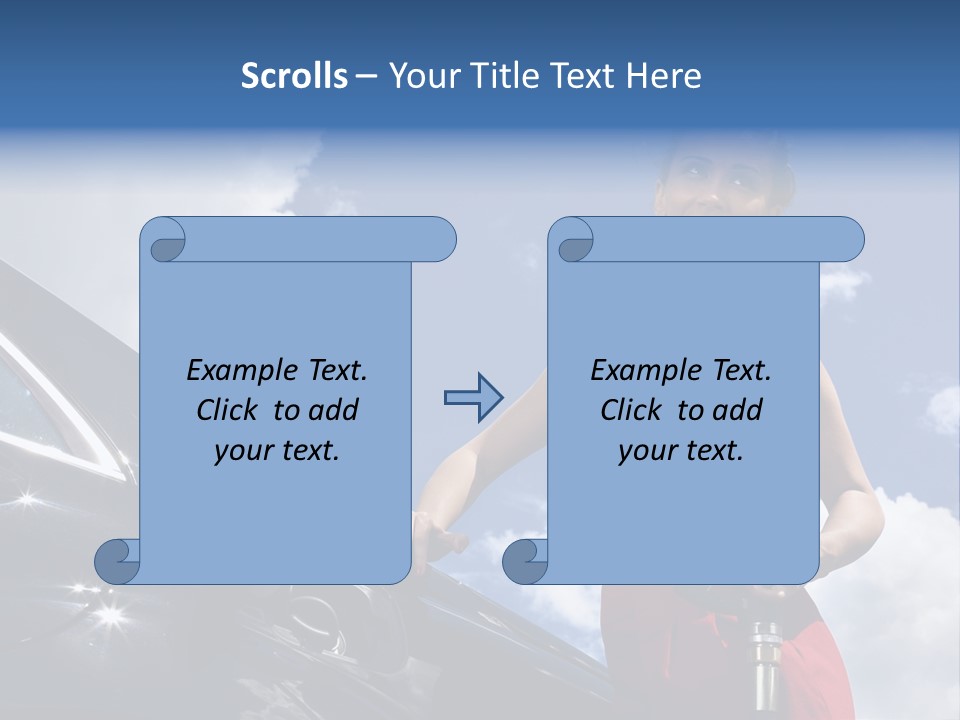 Scrolls – Your Title Text Here

Example Text. Click to add your text.

Example Text. Click to add your text.